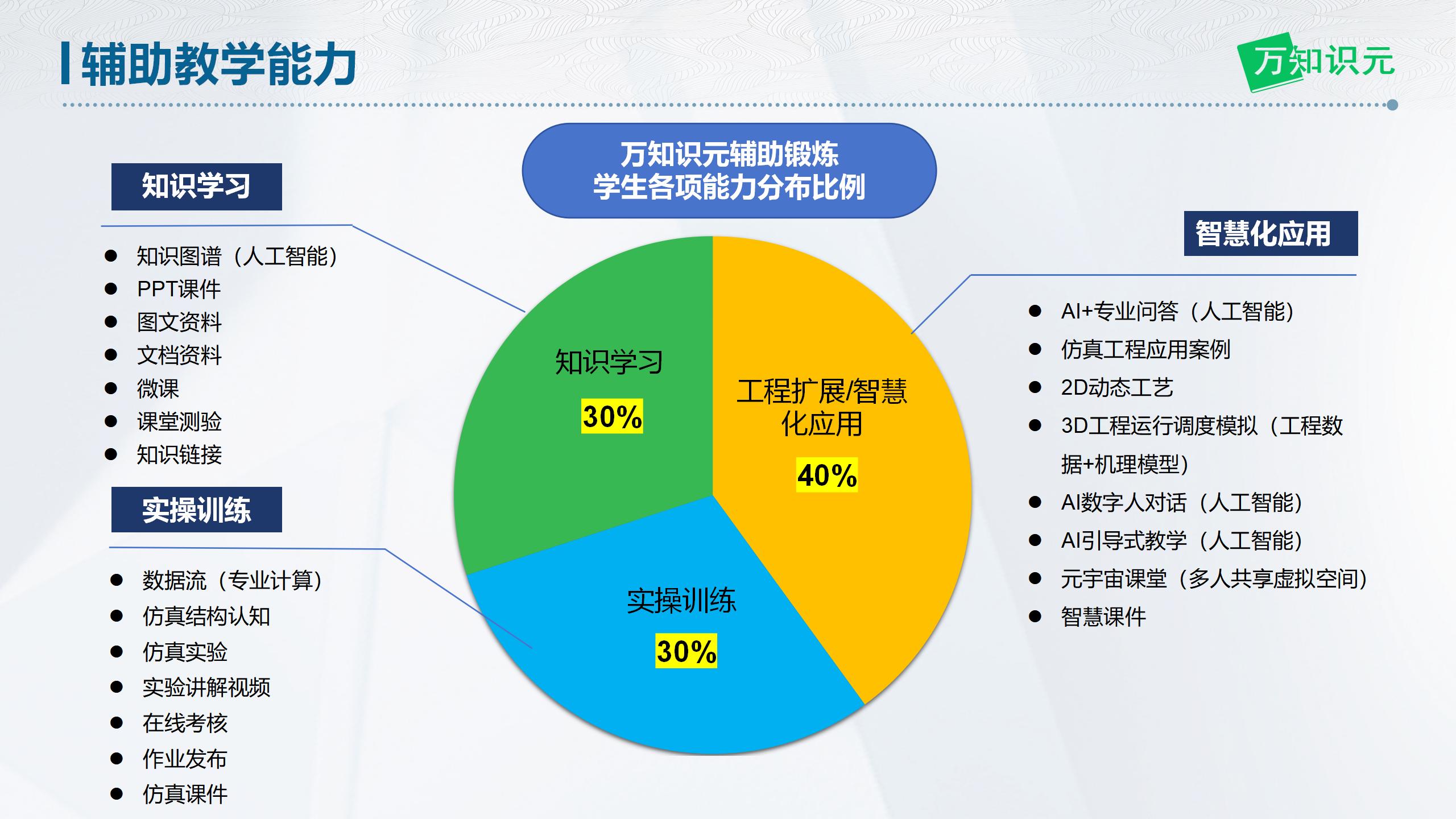 辅助教学能力

万知识元

万知识元辅助锻炼
学生各项能力分布比例

知识学习

- 知识图谱（人工智能）
- PPT课件
- 图文资料
- 文档资料
- 微课
- 课堂测验
- 知识链接

实操训练

- 数据流（专业计算）
- 仿真结构认知
- 仿真实验
- 实验讲解视频
- 在线考核
- 作业发布
- 仿真课件

知识学习
30%

工程扩展/智慧化应用
40%

实操训练
30%

智慧化应用

- AI+专业问答（人工智能）
- 仿真工程应用案例
- 2D动态工艺
- 3D工程运行调度模拟（工程数据+机理模型）
- AI数字人对话（人工智能）
- AI引导式教学（人工智能）
- 元宇宙课堂（多人共享虚拟空间）
- 智慧课件